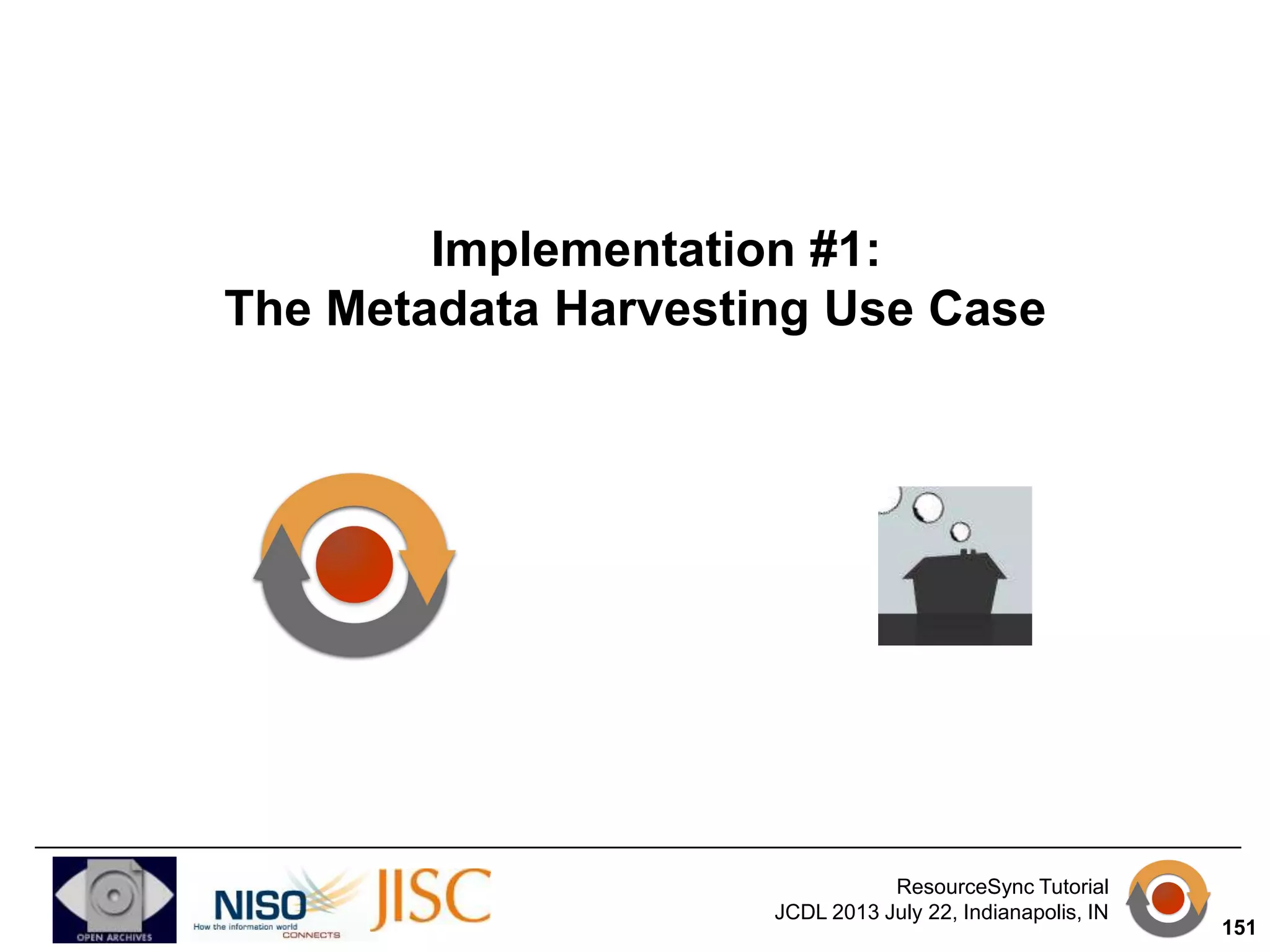 Implementation #1:
The Metadata Harvesting Use Case

OPEN ARCHIVES

NISO How the information world CONNECTS

JISC

ResourceSync Tutorial
JCDL 2013 July 22, Indianapolis, IN

151